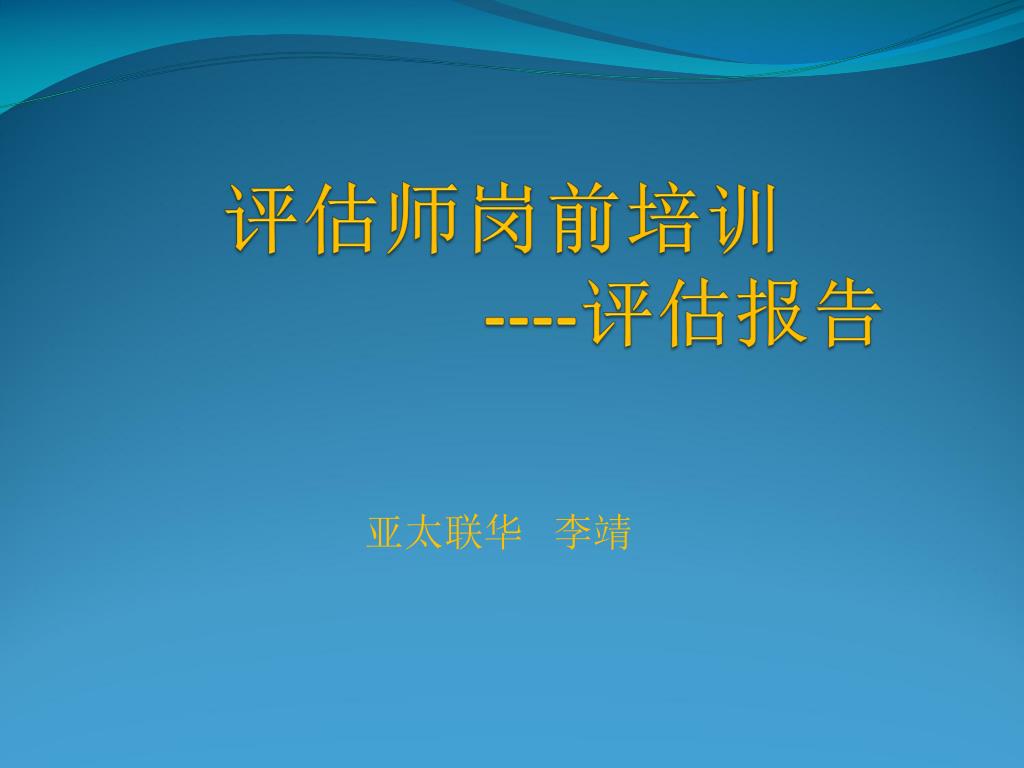 评估师岗前培训
----评估报告

亚太联华　李靖